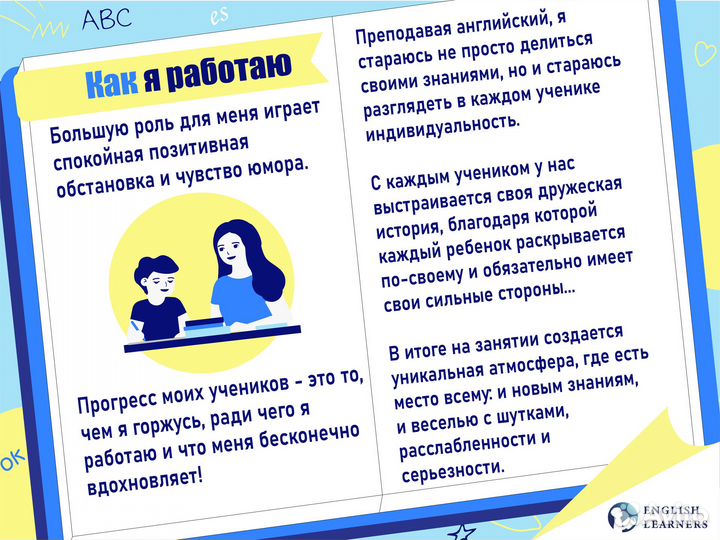 ABC

es

Как я работаю

Большую роль для меня играет спокойная позитивная обстановка и чувство юмора.

Прогресс моих учеников - это то, чем я горжусь, ради чего я работаю и что меня бесконечно вдохновляет!

Преподавая английский, я стараюсь не просто делиться своими знаниями, но и стараюсь разглядеть в каждом ученике индивидуальность.

С каждым учеником у нас выстраивается своя дружеская история, благодаря которой каждый ребенок раскрывается по-своему и обязательно имеет свои сильные стороны...

В итоге на занятии создается уникальная атмосфера, где есть место всему: и новым знаниям, и веселью с шутками, расслабленности и серьезности.

OK

ENGLISH LEARNERS